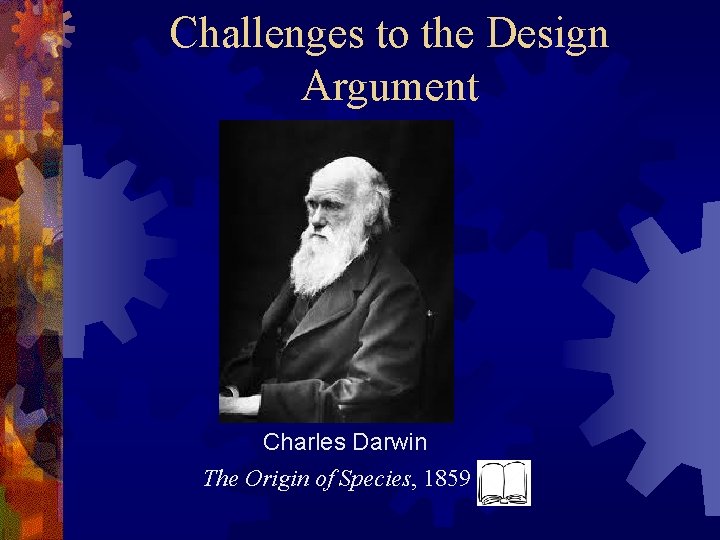 Challenges to the Design Argument

Charles Darwin

The Origin of Species, 1859